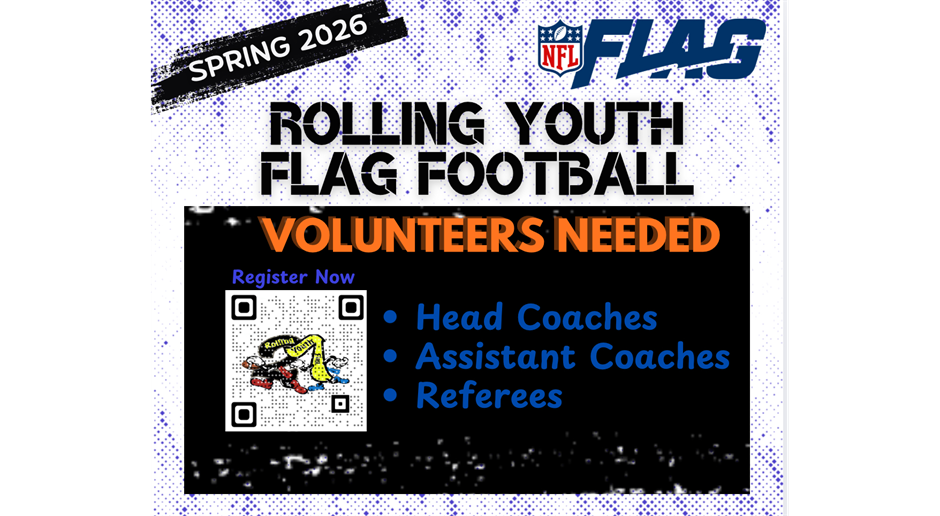 SPRING 2026

NFL FLAG

ROLLING YOUTH FLAG FOOTBALL

VOLUNTEERS NEEDED

Register Now

Rolling Youth

• Head Coaches
• Assistant Coaches
• Referees